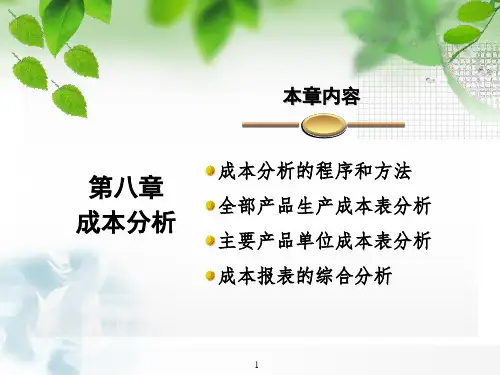 本章内容

第八章
成本分析

成本分析的程序和方法

全部产品生产成本表分析

主要产品单位成本表分析

成本报表的综合分析

1